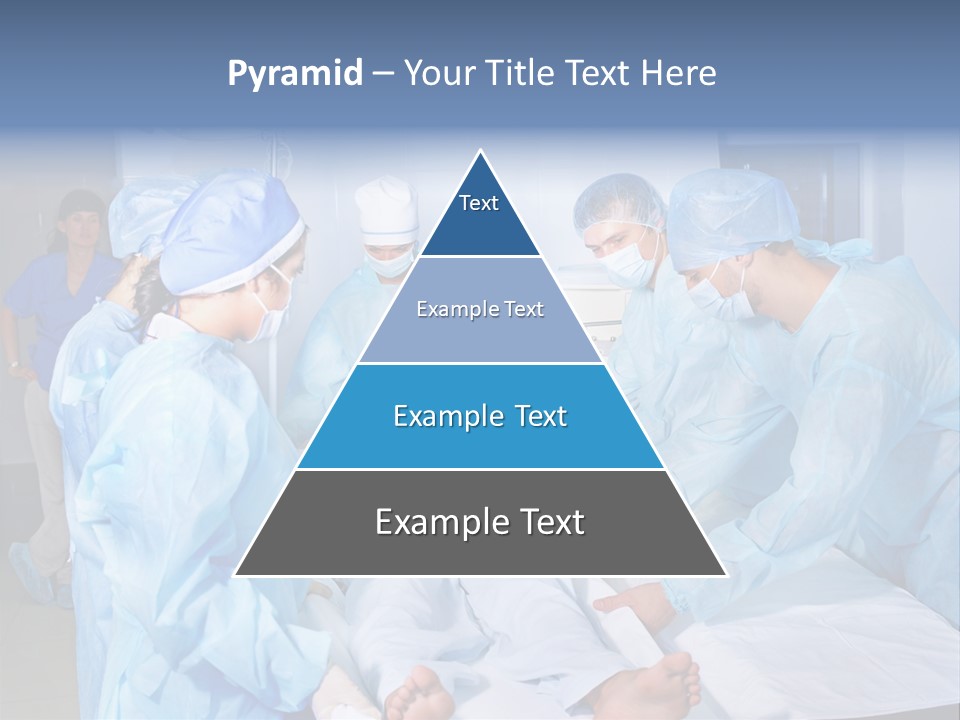 Pyramid – Your Title Text Here

Text

Example Text

Example Text

Example Text